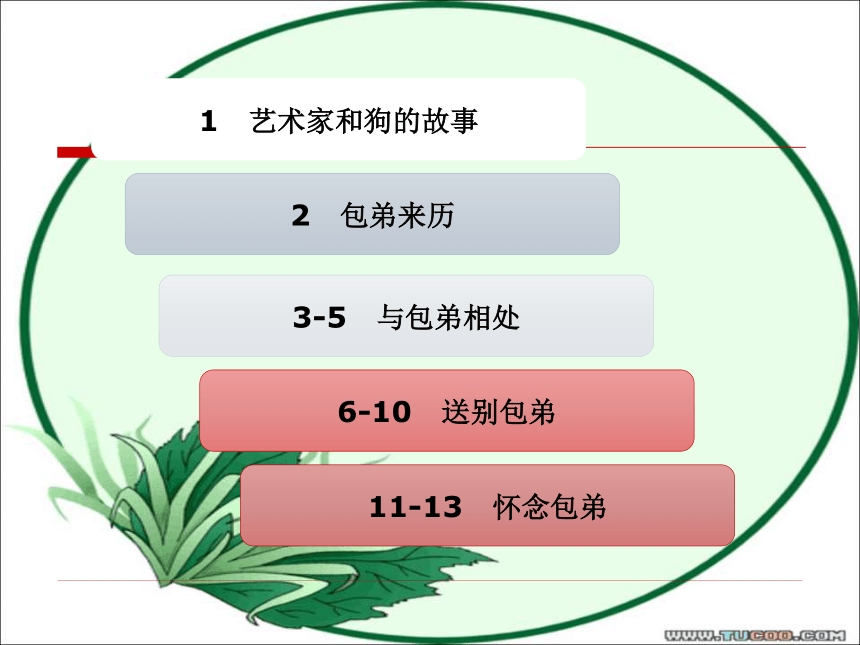 1 艺术家和狗的故事

2 包弟来历

3-5 与包弟相处

6-10 送别包弟

11-13 怀念包弟

WWW.TUCOO.COM